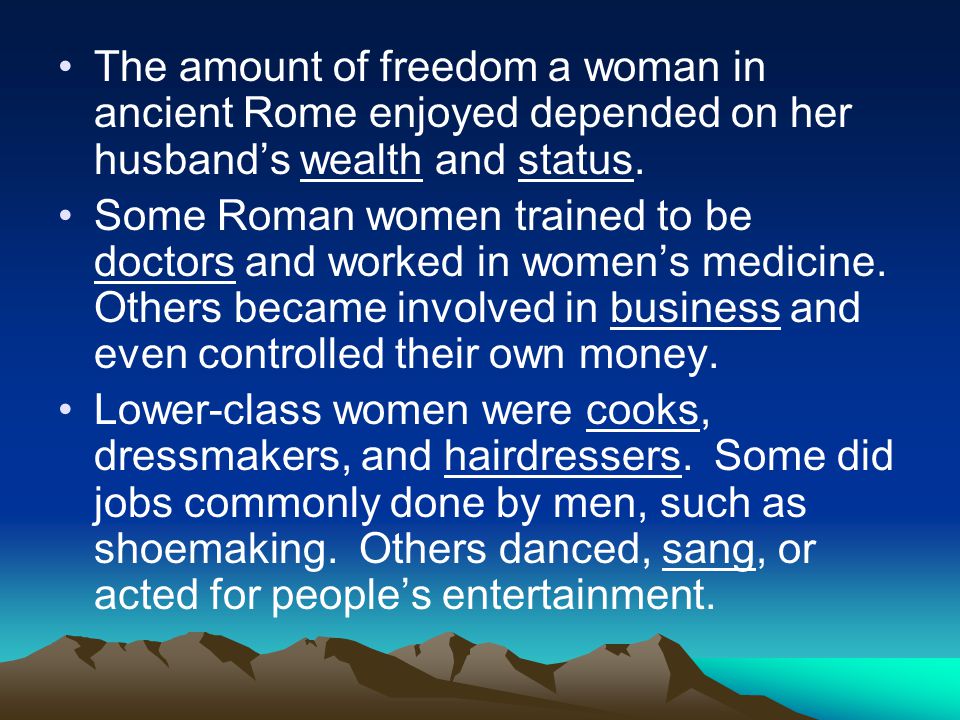 • The amount of freedom a woman in ancient Rome enjoyed depended on her husband’s wealth and status.

• Some Roman women trained to be doctors and worked in women’s medicine. Others became involved in business and even controlled their own money.

• Lower-class women were cooks, dressmakers, and hairdressers. Some did jobs commonly done by men, such as shoemaking. Others danced, sang, or acted for people’s entertainment.